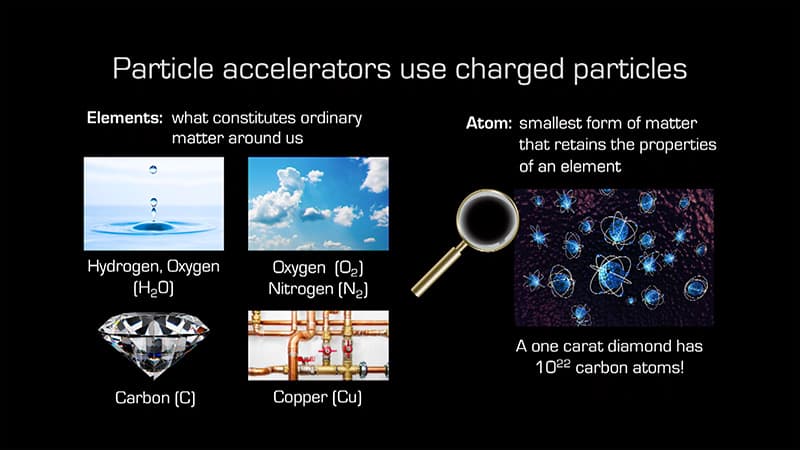 Particle accelerators use charged particles

Elements: what constitutes ordinary matter around us

Hydrogen, Oxygen ($H_2O$)

Oxygen ($O_2$)
Nitrogen ($N_2$)

Carbon (C)

Copper (Cu)

Atom: smallest form of matter that retains the properties of an element

A one carat diamond has $10^{22}$ carbon atoms!